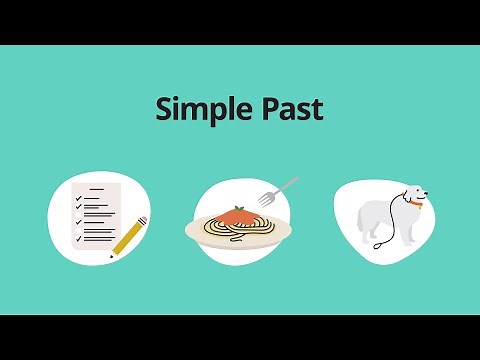 Simple Past